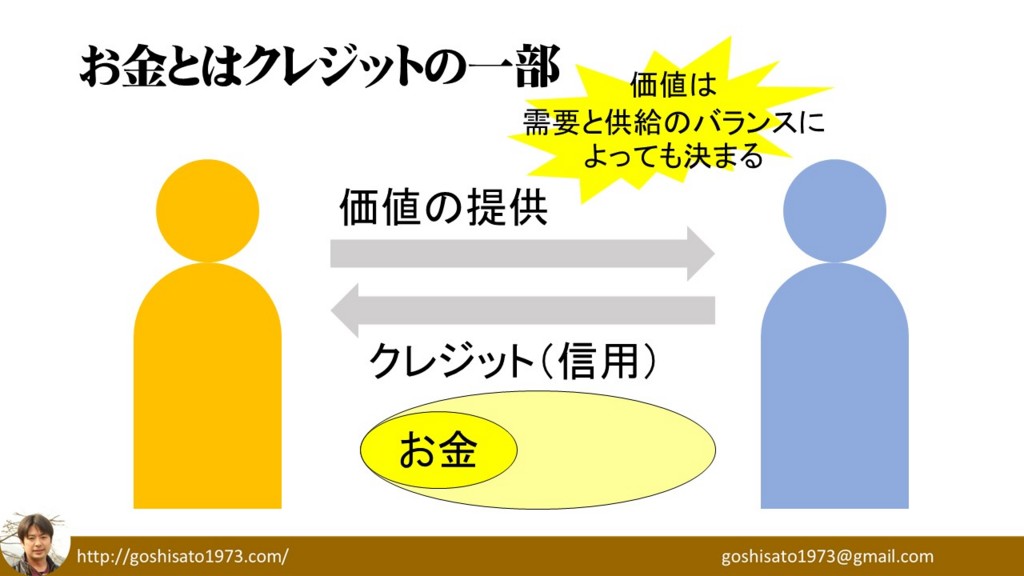 お金とはクレジットの一部

価値は
需要と供給のバランスに
よっても決まる

価値の提供

クレジット（信用）

お金

http://goshisato1973.com/

goshisato1973@gmail.com